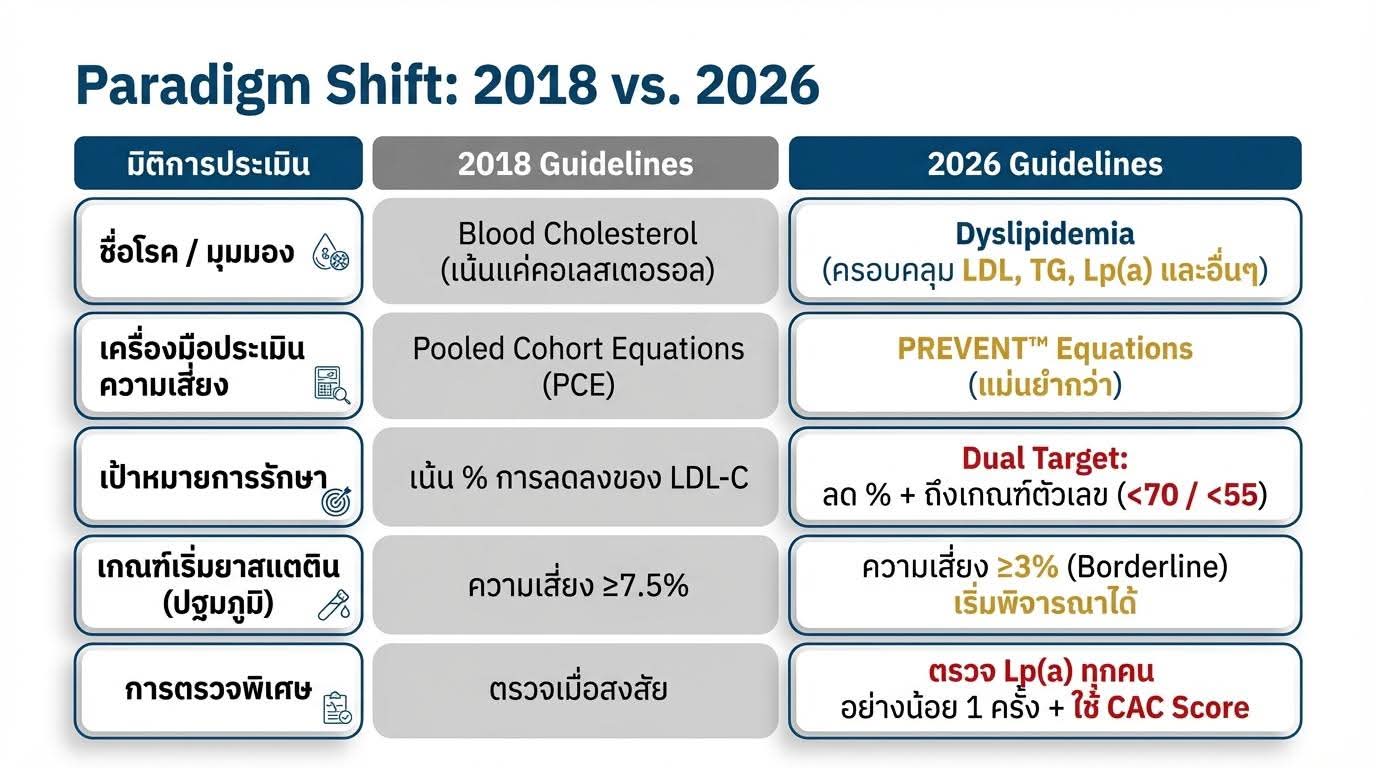 Paradigm Shift: 2018 vs. 2026

| มิติการประเมิน | 2018 Guidelines | 2026 Guidelines |
|---|---|---|
| ชื่อโรค / มุมมอง | Blood Cholesterol (เน้นแค่คอเลสเตอรอล) | Dyslipidemia (ครอบคลุม LDL, TG, Lp(a) และอื่นๆ) |
| เครื่องมือประเมินความเสี่ยง | Pooled Cohort Equations (PCE) | PREVENT™ Equations (แม่นยำกว่า) |
| เป้าหมายการรักษา | เน้น % การลดลงของ LDL-C | Dual Target: ลด % + ถึงเกณฑ์ตัวเลข (<70 / <55) |
| เกณฑ์เริ่มยาสแตติน (ปฐมภูมิ) | ความเสี่ยง ≥7.5% | ความเสี่ยง ≥3% (Borderline) เริ่มพิจารณาได้ |
| การตรวจพิเศษ | ตรวจเมื่อสงสัย | ตรวจ Lp(a) ทุกคน อย่างน้อย 1 ครั้ง + ใช้ CAC Score |